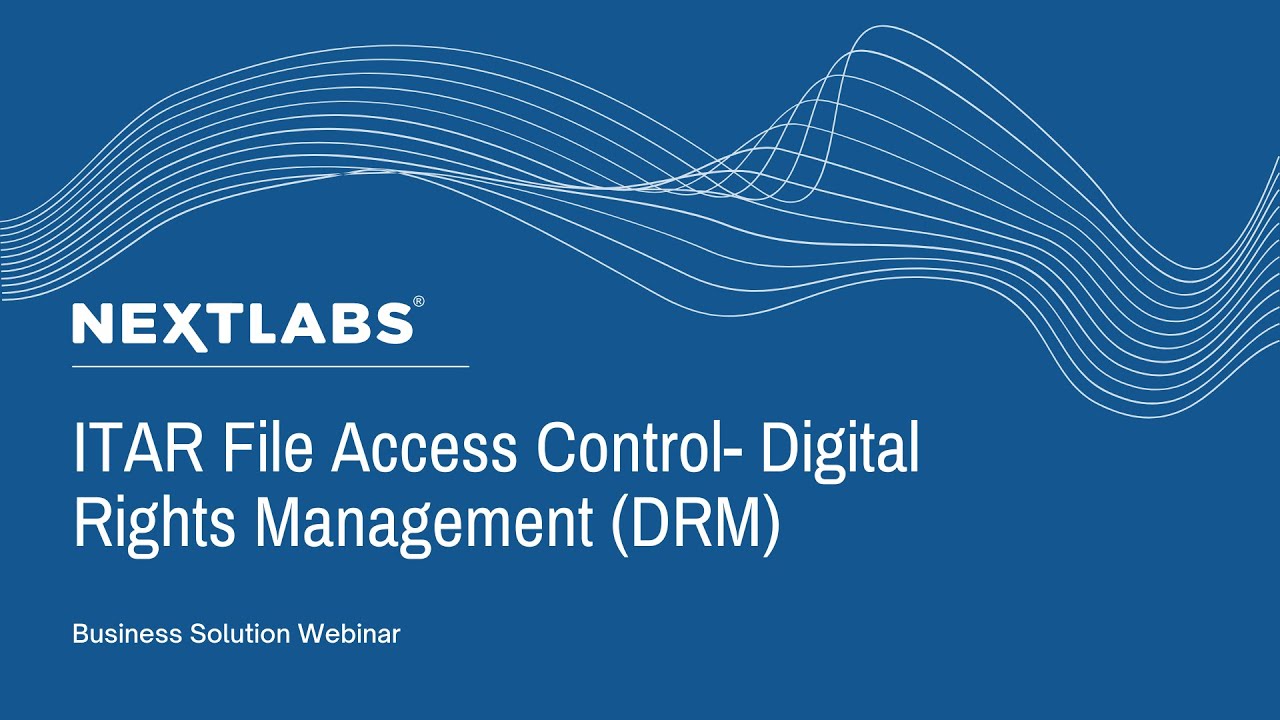 NEXTLABS®

ITAR File Access Control- Digital Rights Management (DRM)

Business Solution Webinar